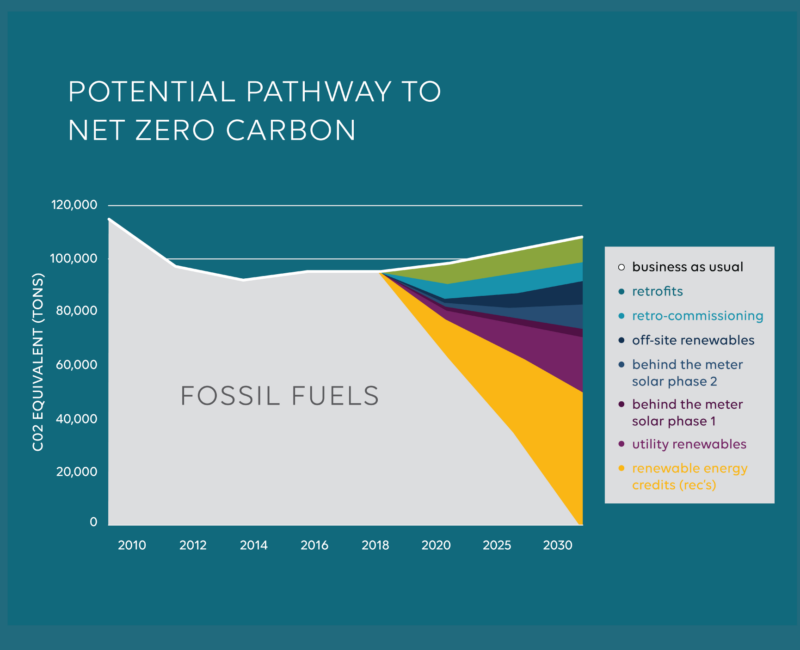 POTENTIAL PATHWAY TO NET ZERO CARBON

C02 EQUIVALENT (TONS)

120,000
100,000
80,000
60,000
40,000
20,000
0

FOSSIL FUELS

2010 2012 2014 2016 2018 2020 2025 2030

business as usual
retrofits
retro-commissioning
off-site renewables
behind the meter solar phase 2
behind the meter solar phase 1
utility renewables
renewable energy credits (rec's)